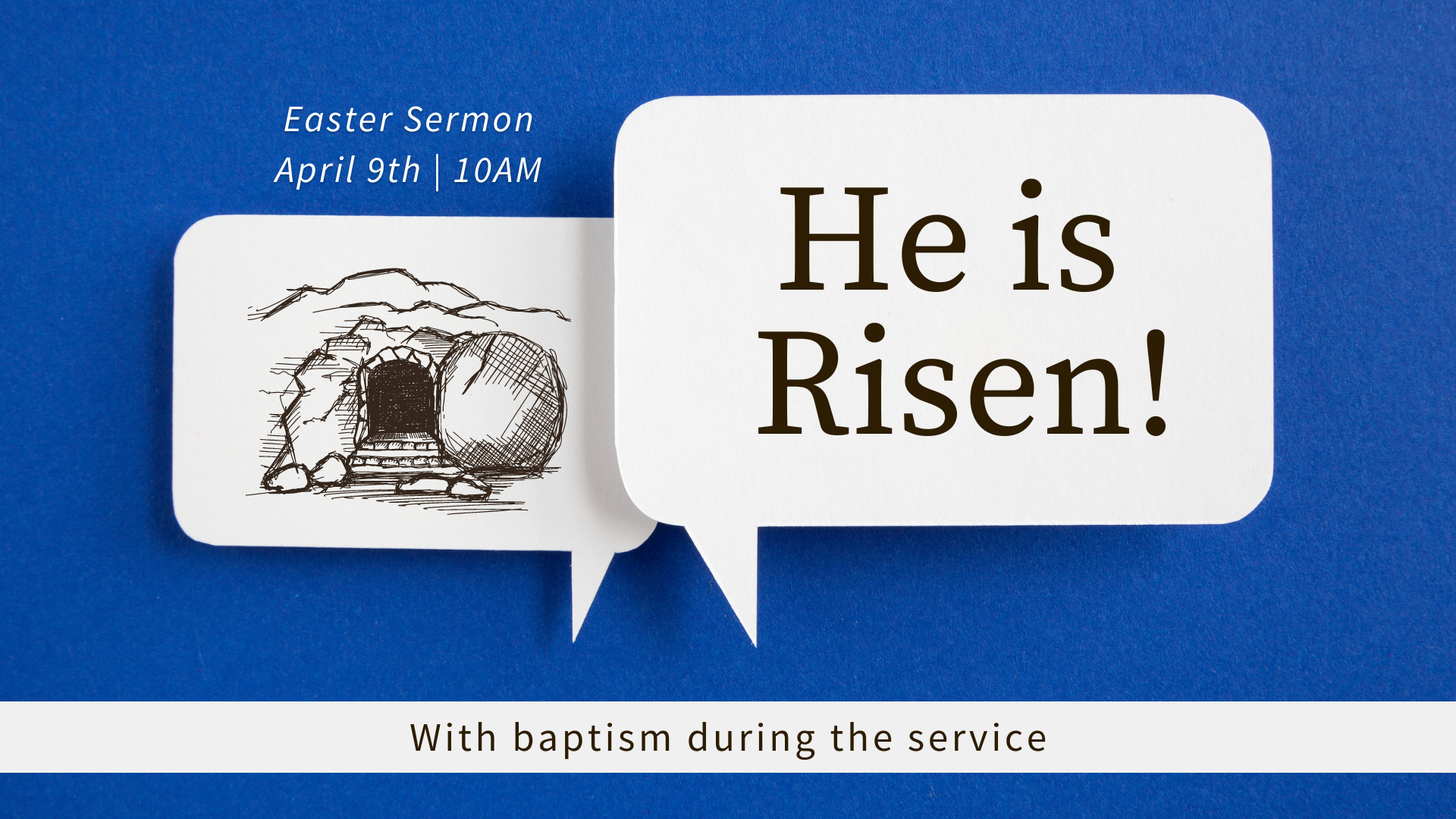 Easter Sermon
April 9th | 10AM

He is Risen!

With baptism during the service